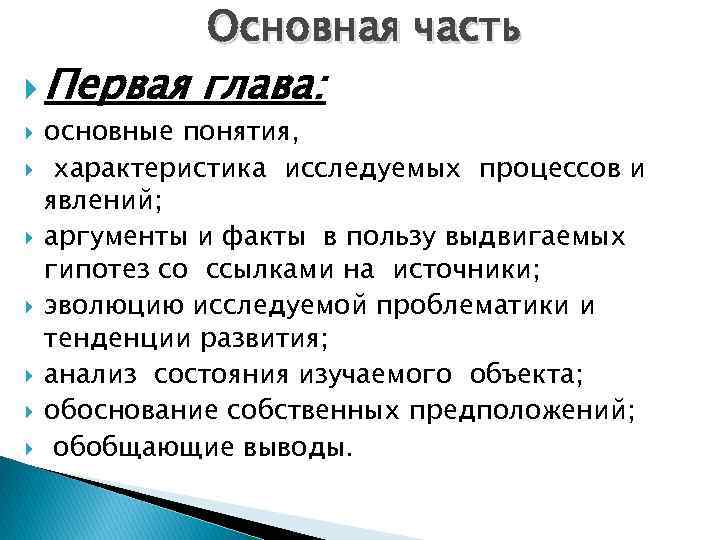 Основная часть

Первая глава:

основные понятия,

характеристика исследуемых процессов и явлений;

аргументы и факты в пользу выдвигаемых гипотез со ссылками на источники;

эволюцию исследуемой проблематики и тенденции развития;

анализ состояния изучаемого объекта;

обоснование собственных предположений;

обобщающие выводы.